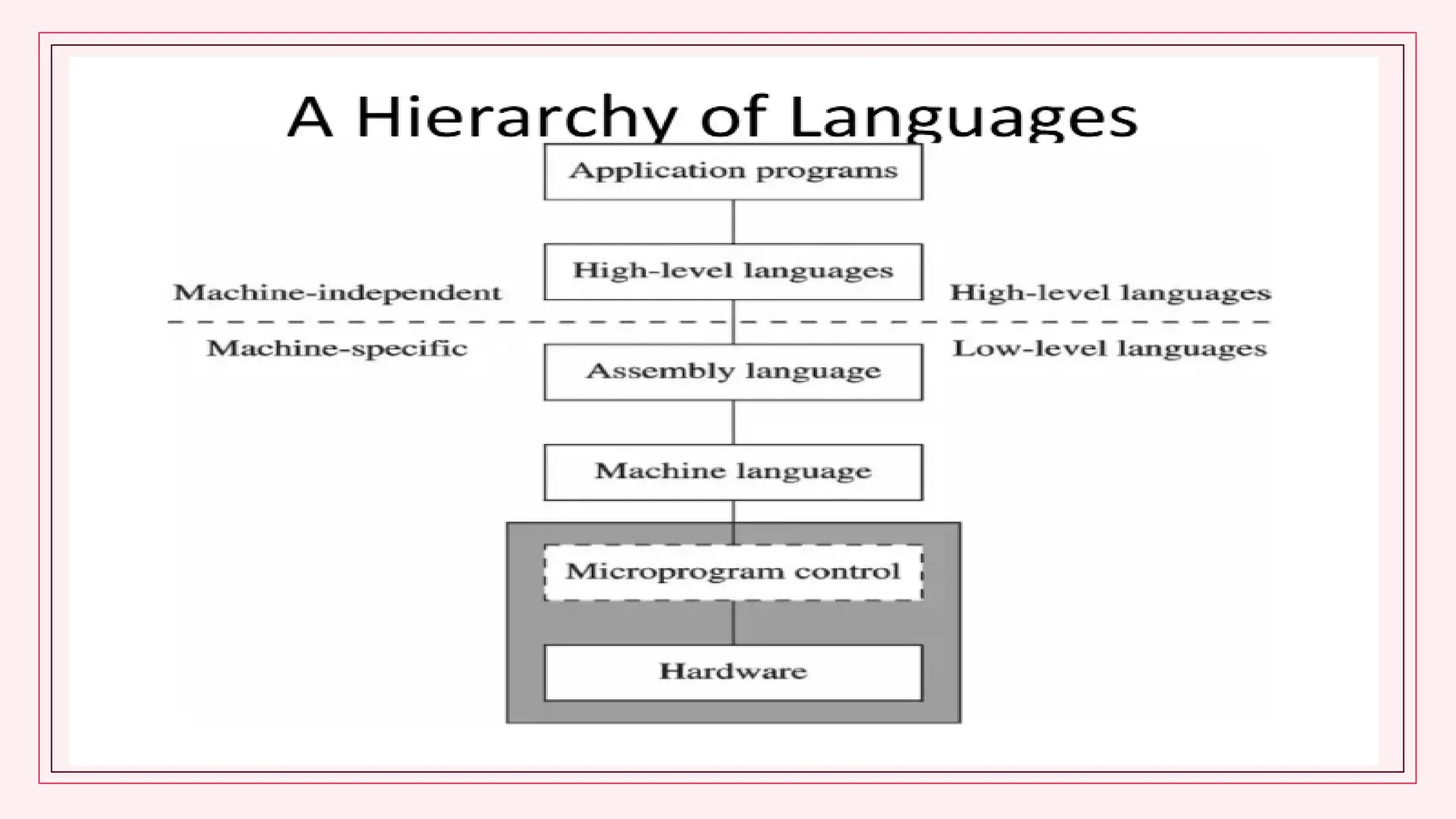 A Hierarchy of Languages

Application programs

High-level languages

Machine-independent

High-level languages

Machine-specific

Low-level languages

Assembly language

Machine language

Microprogram control

Hardware